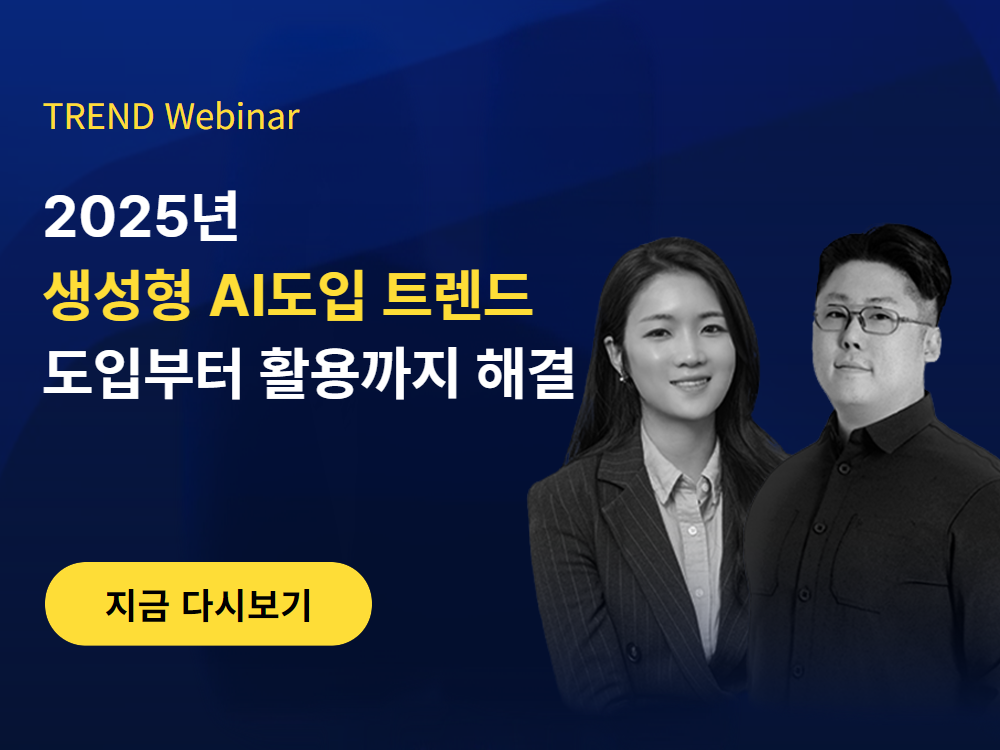 TREND Webinar

2025년
생성형 AI도입 트렌드
도입부터 활용까지 해결

지금 다시보기